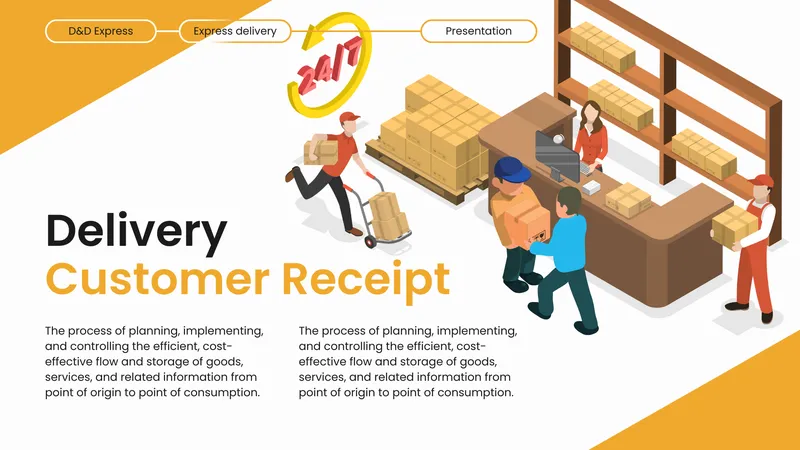 D&D Express

Express delivery

Presentation

24/7

Delivery

Customer Receipt

The process of planning, implementing, and controlling the efficient, cost-effective flow and storage of goods, services, and related information from point of origin to point of consumption.

The process of planning, implementing, and controlling the efficient, cost-effective flow and storage of goods, services, and related information from point of origin to point of consumption.